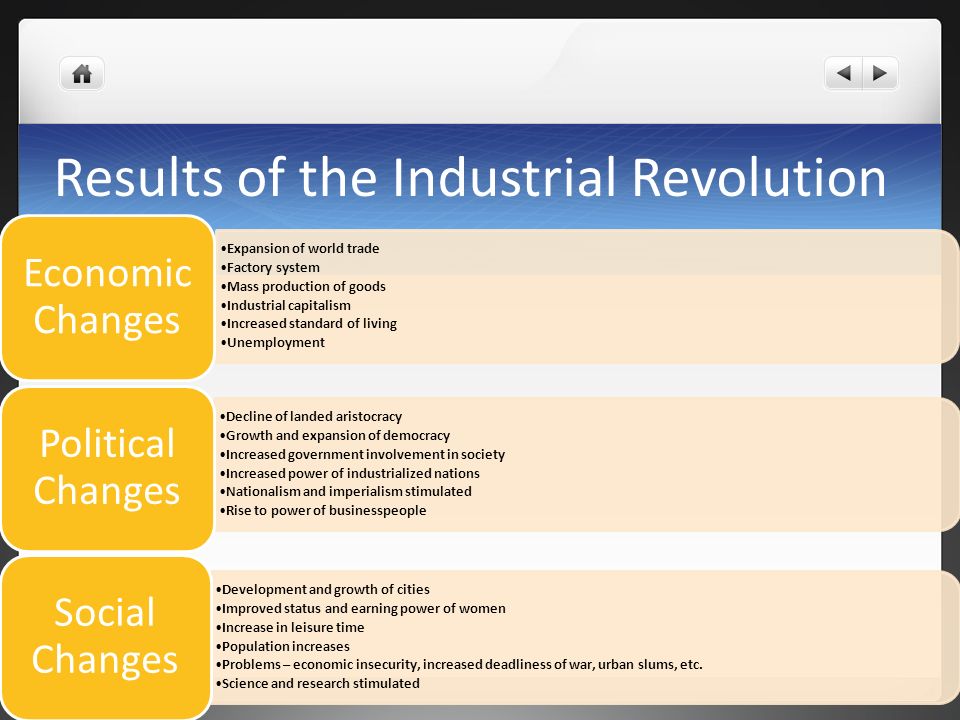 Results of the Industrial Revolution

Economic Changes

•Expansion of world trade
•Factory system
•Mass production of goods
•Industrial capitalism
•Increased standard of living
•Unemployment

Political Changes

•Decline of landed aristocracy
•Growth and expansion of democracy
•Increased government involvement in society
•Increased power of industrialized nations
•Nationalism and imperialism stimulated
•Rise to power of businesspeople

Social Changes

•Development and growth of cities
•Improved status and earning power of women
•Increase in leisure time
•Population increases
•Problems – economic insecurity, increased deadliness of war, urban slums, etc.
•Science and research stimulated